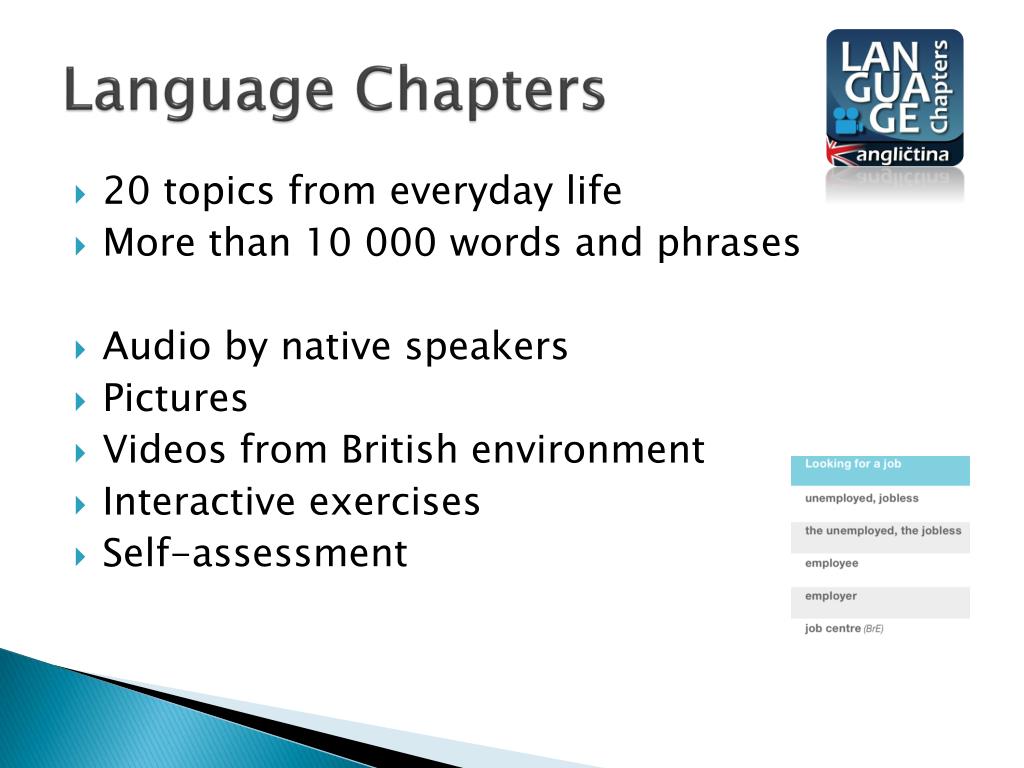 Language Chapters

LAN GUA GE Chapters angličtina

20 topics from everyday life
More than 10 000 words and phrases

Audio by native speakers
Pictures
Videos from British environment
Interactive exercises
Self-assessment

Looking for a job
unemployed, jobless
the unemployed, the jobless
employee
employer
job centre (BrE)